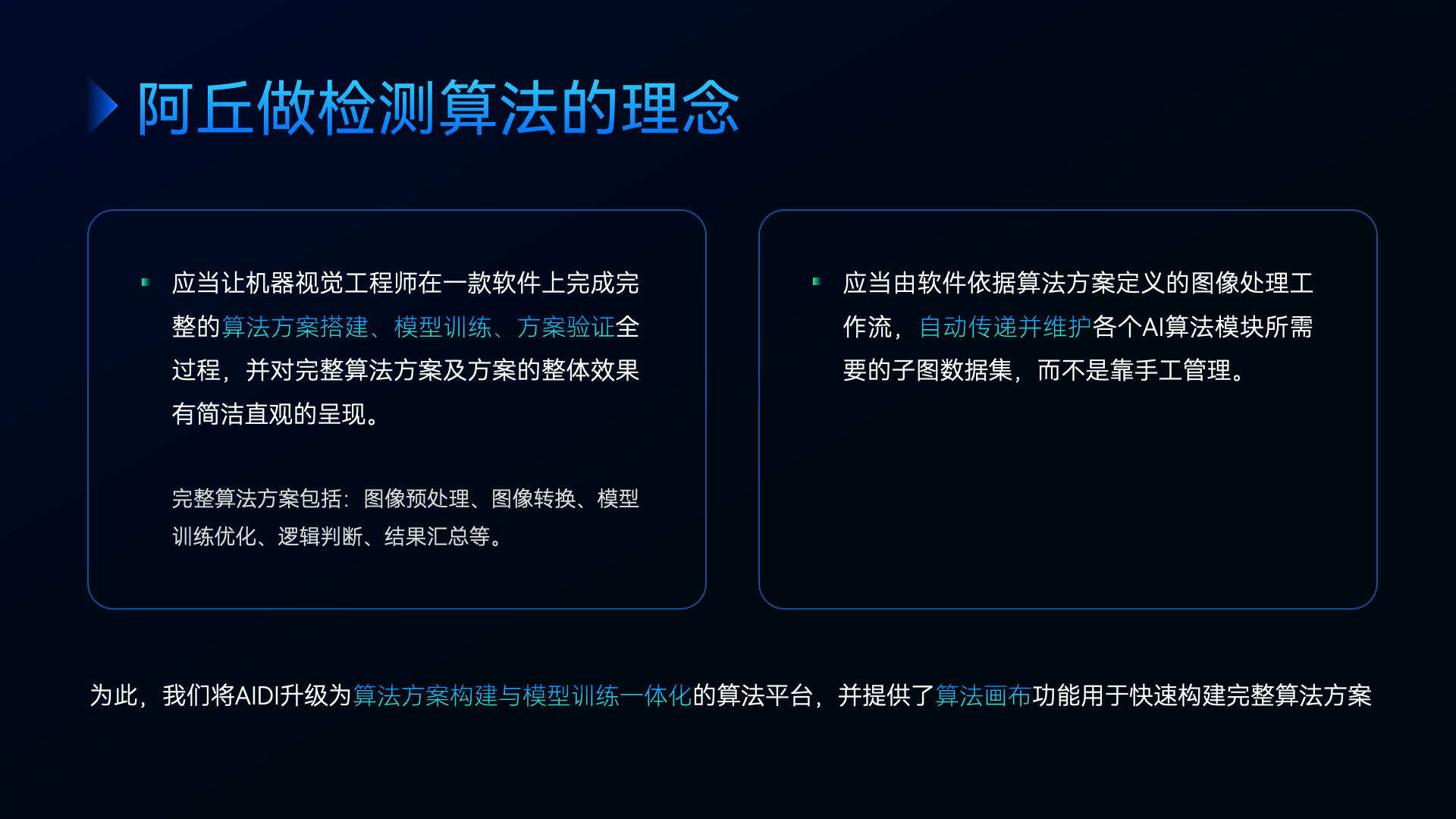 阿丘做检测算法的理念

应当让机器视觉工程师在一款软件上完成完整的算法方案搭建、模型训练、方案验证全过程，并对完整算法方案及方案的整体效果有简洁直观的呈现。

完整算法方案包括：图像预处理、图像转换、模型训练优化、逻辑判断、结果汇总等。

应当由软件依据算法方案定义的图像处理工作流，自动传递并维护各个AI算法模块所需要的子图数据集，而不是靠手工管理。

为此，我们将AIDI升级为算法方案构建与模型训练一体化的算法平台，并提供了算法画布功能用于快速构建完整算法方案